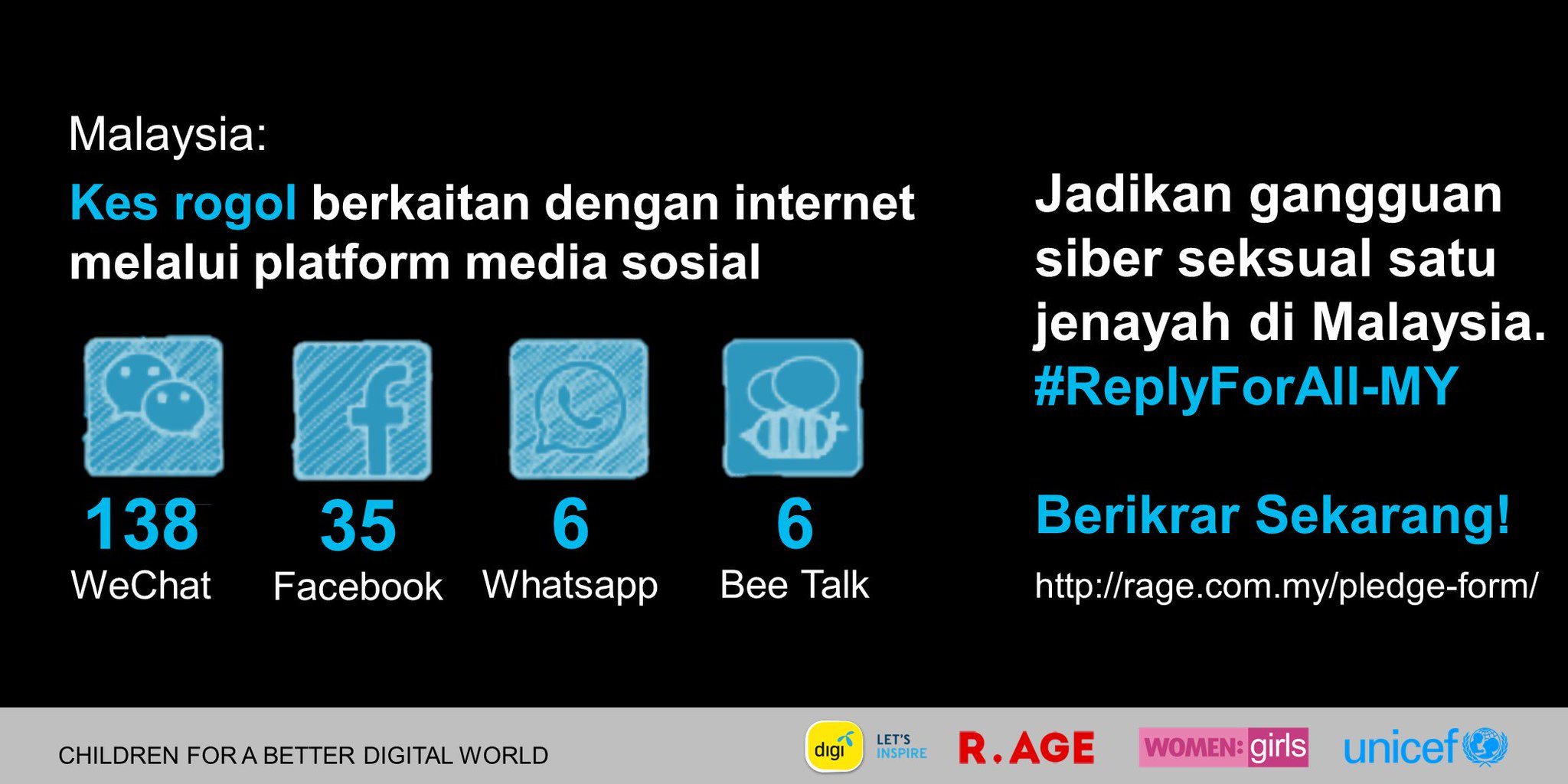 Malaysia:

Kes rogol berkaitan dengan internet melalui platform media sosial

138
WeChat

35
Facebook

6
Whatsapp

6
Bee Talk

Jadikan gangguan siber seksual satu jenayah di Malaysia. #ReplyForAll-MY

Berikrar Sekarang!

http://rage.com.my/pledge-form/

CHILDREN FOR A BETTER DIGITAL WORLD

digi LET'S INSPIRE R.AGE WOMEN:girls unicef